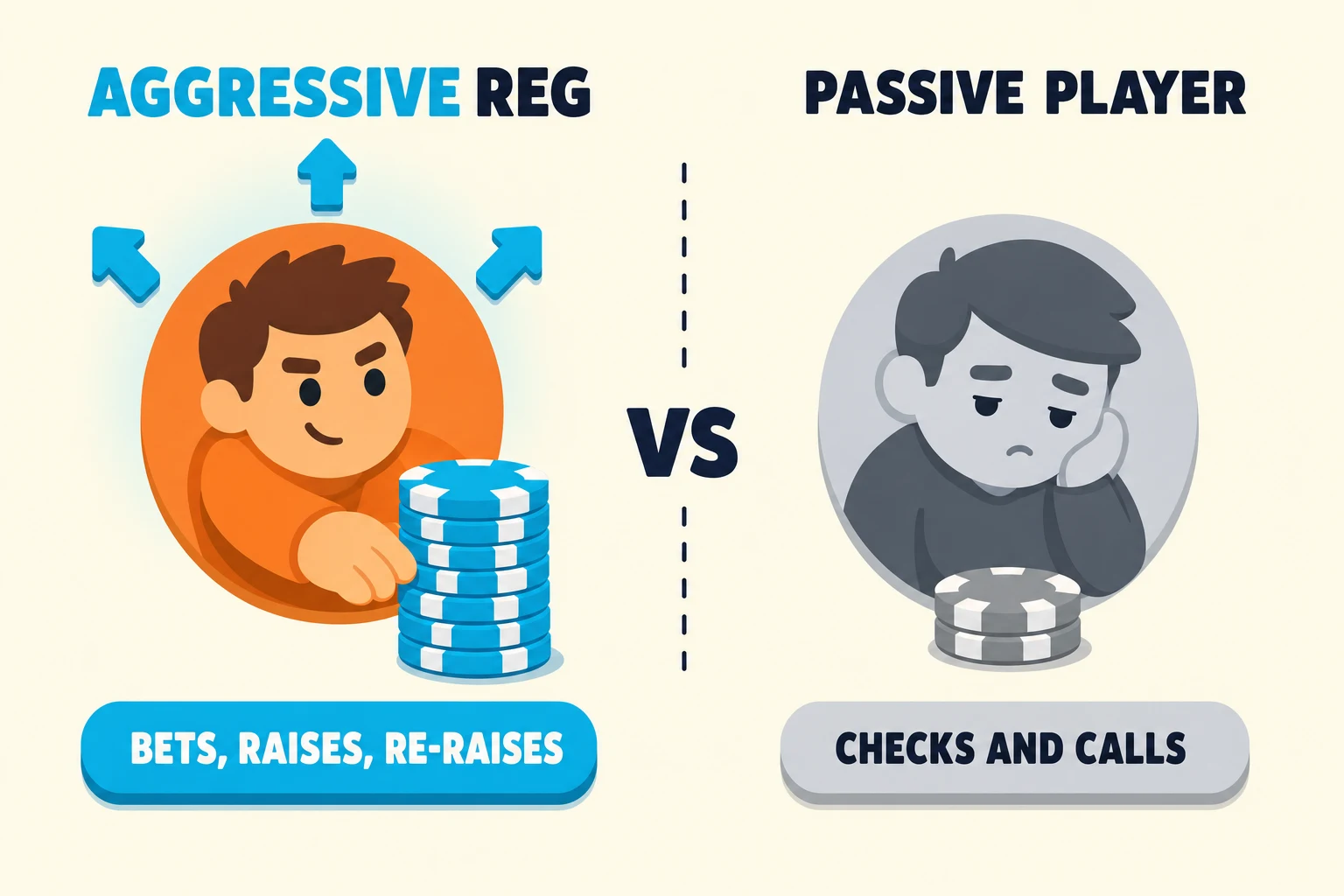 AGGRESSIVE REG

BETS, RAISES, RE-RAISES

VS

PASSIVE PLAYER

CHECKS AND CALLS